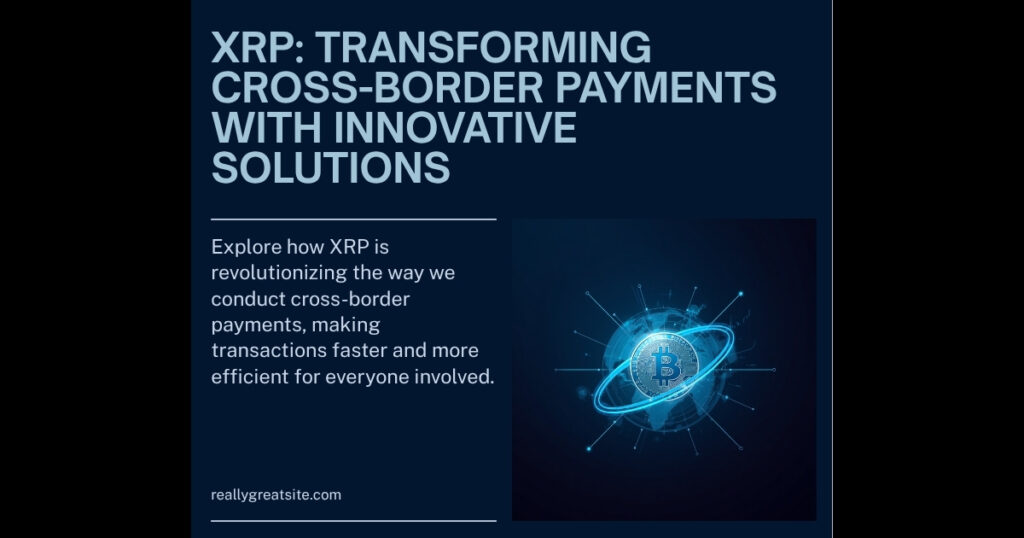 XRP: TRANSFORMING CROSS-BORDER PAYMENTS WITH INNOVATIVE SOLUTIONS

Explore how XRP is revolutionizing the way we conduct cross-border payments, making transactions faster and more efficient for everyone involved.

reallygreatsite.com